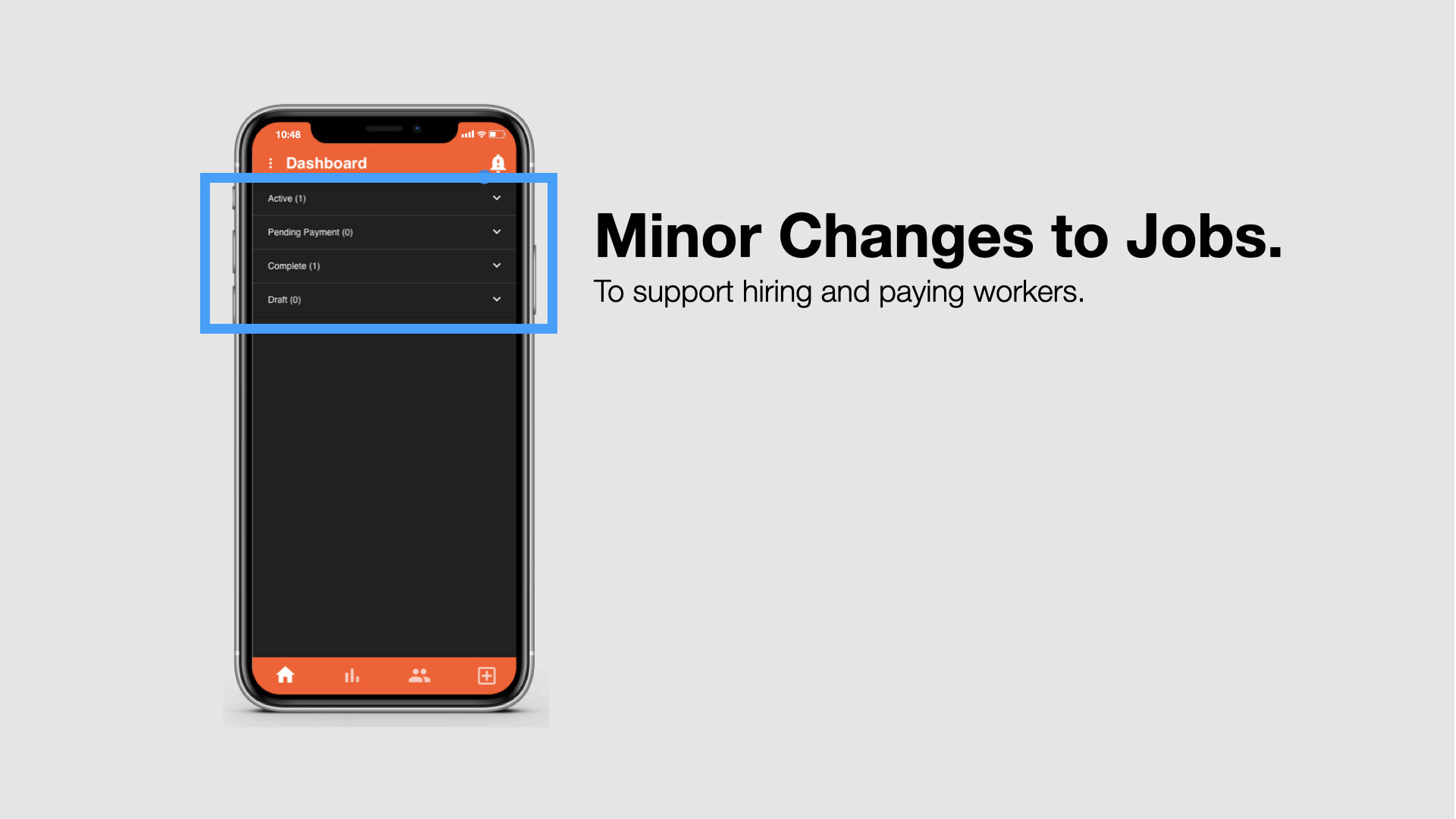 10:48

Dashboard

Active (1)

Pending Payment (0)

Complete (1)

Draft (0)

Minor Changes to Jobs.

To support hiring and paying workers.